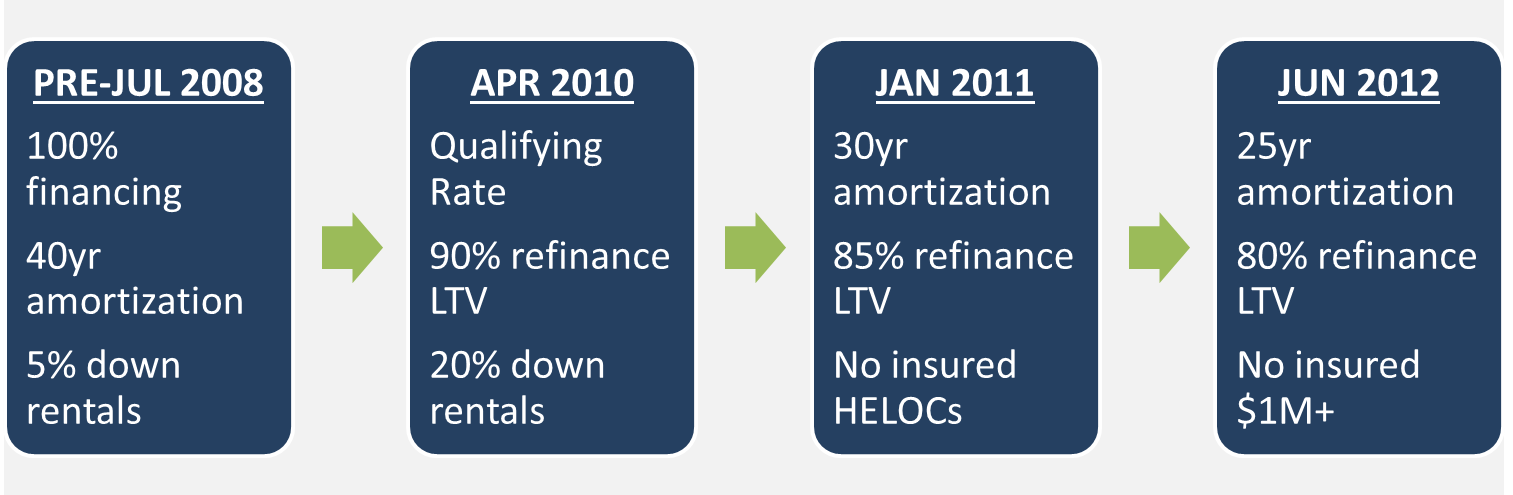 PRE-JUL 2008

100% financing

40yr amortization

5% down rentals

APR 2010

Qualifying Rate

90% refinance LTV

20% down rentals

JAN 2011

30yr amortization

85% refinance LTV

No insured HELOCs

JUN 2012

25yr amortization

80% refinance LTV

No insured $1M+